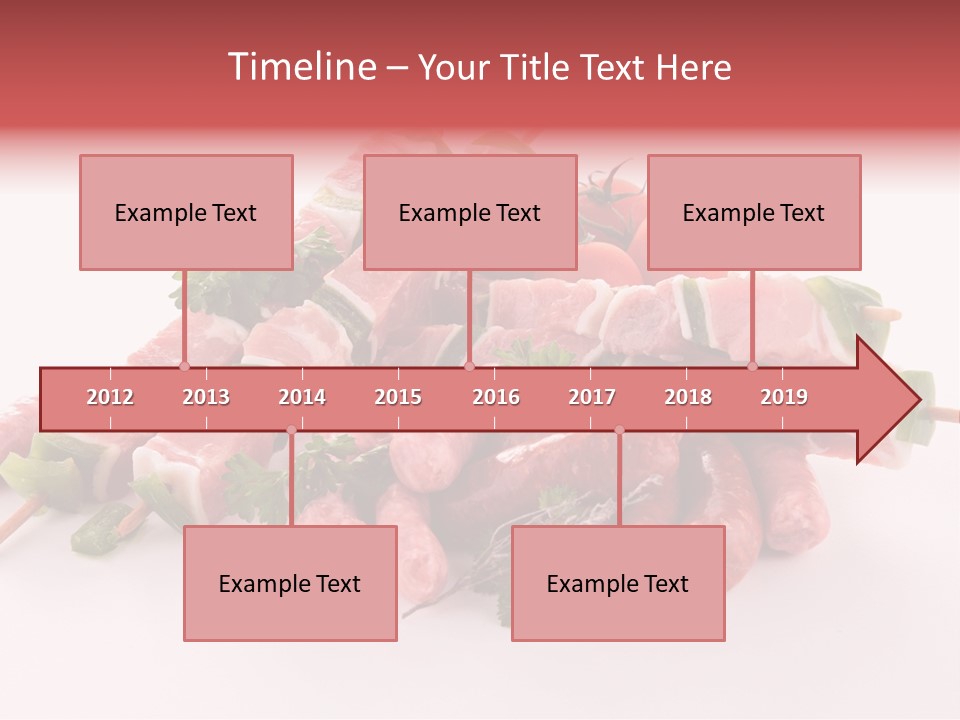 Timeline – Your Title Text Here

Example Text

Example Text

Example Text

2012 2013 2014 2015 2016 2017 2018 2019

Example Text

Example Text